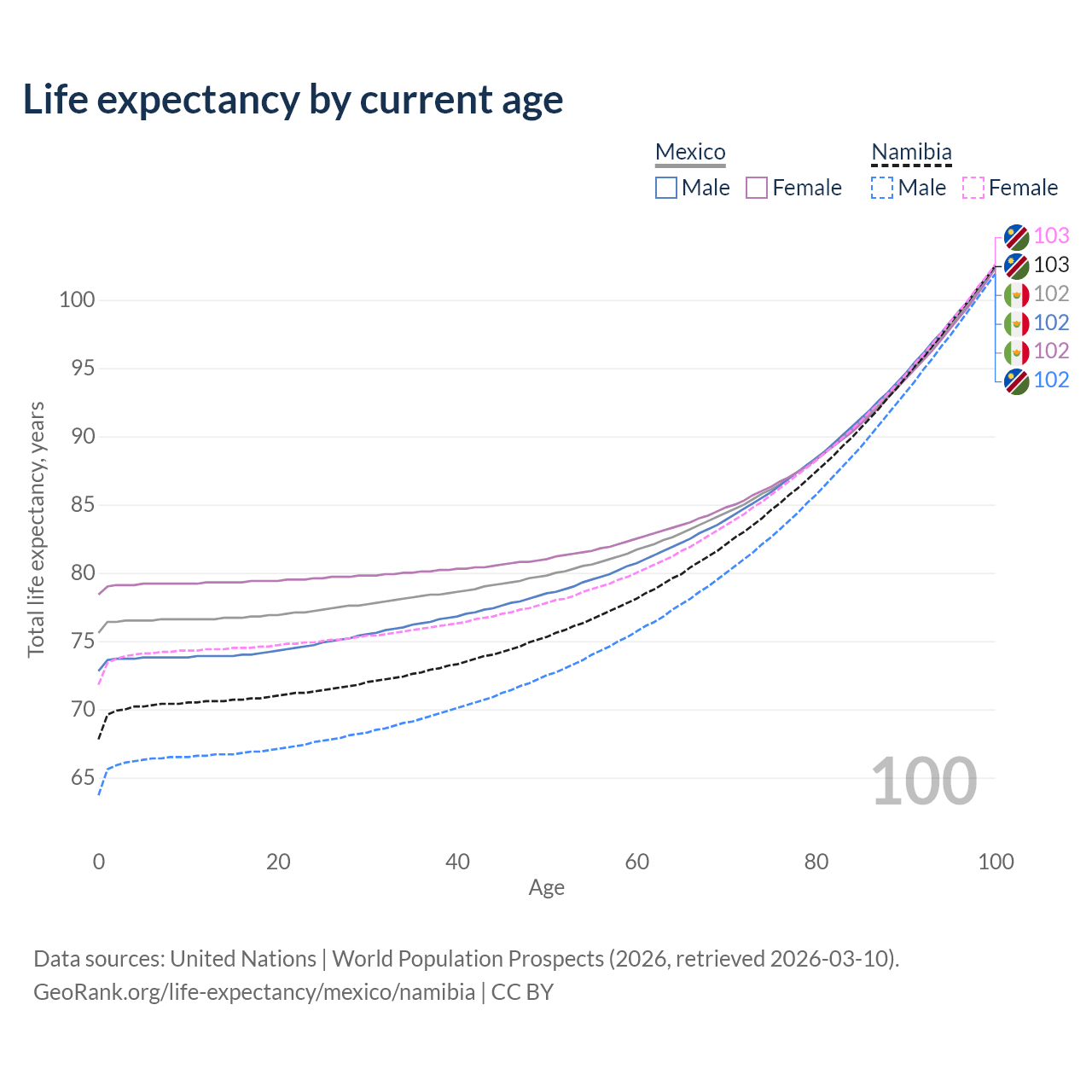 Life expectancy by current age

Mexico
Male Female

Namibia
Male Female

103
103
102
102
102
102

Total life expectancy, years

100
95
90
85
80
75
70
65

100

0 20 40 60 80 100
Age

Data sources: United Nations | World Population Prospects (2026, retrieved 2026-03-10).
GeoRank.org/life-expectancy/mexico/namibia | CC BY